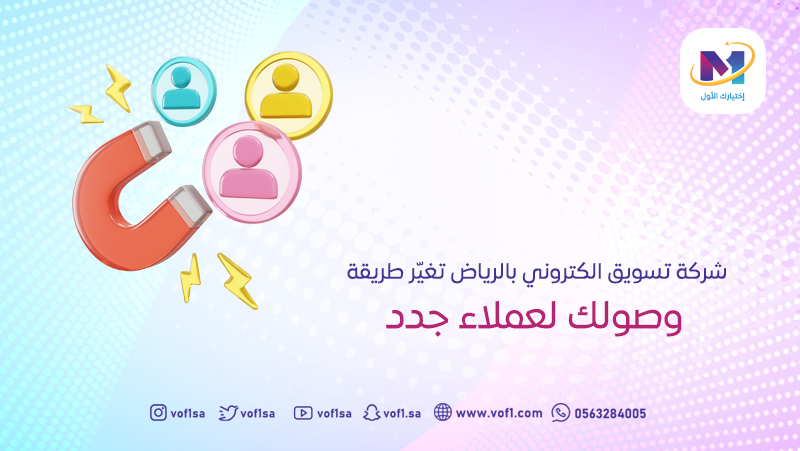 إختيارك الأول

شركة تسويق الكتروني بالرياض تغيّر طريقة

وصولك لعملاء جدد

vof1sa vof1sa vof1sa vof1.sa www.vof1.com 0563284005